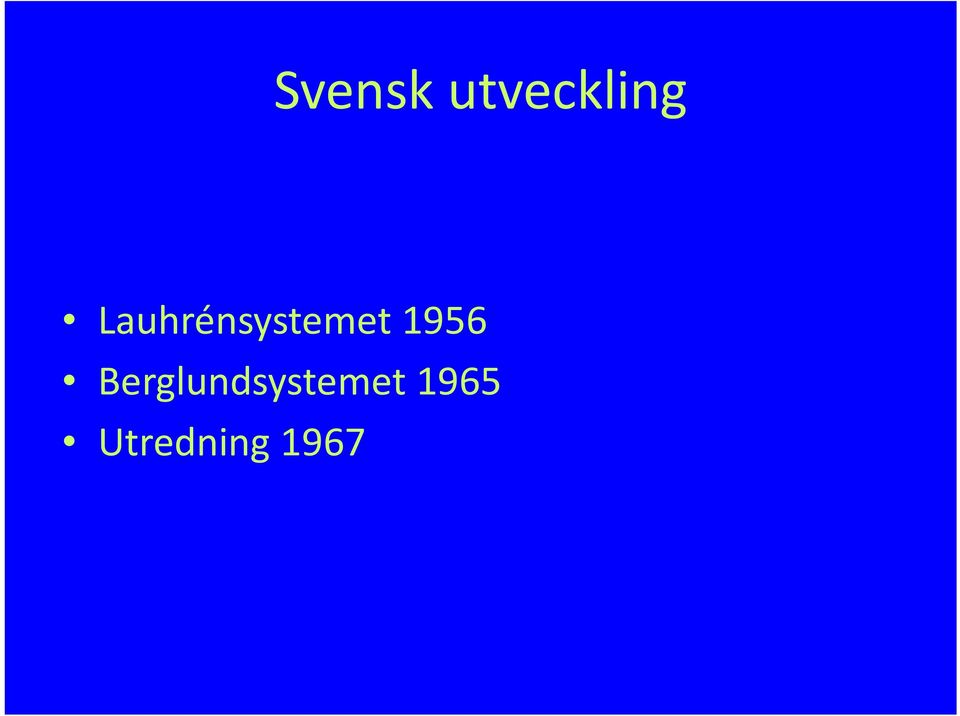 Svensk utveckling

• Lauhrénsystemet 1956
• Berglundsystemet 1965
• Utredning 1967